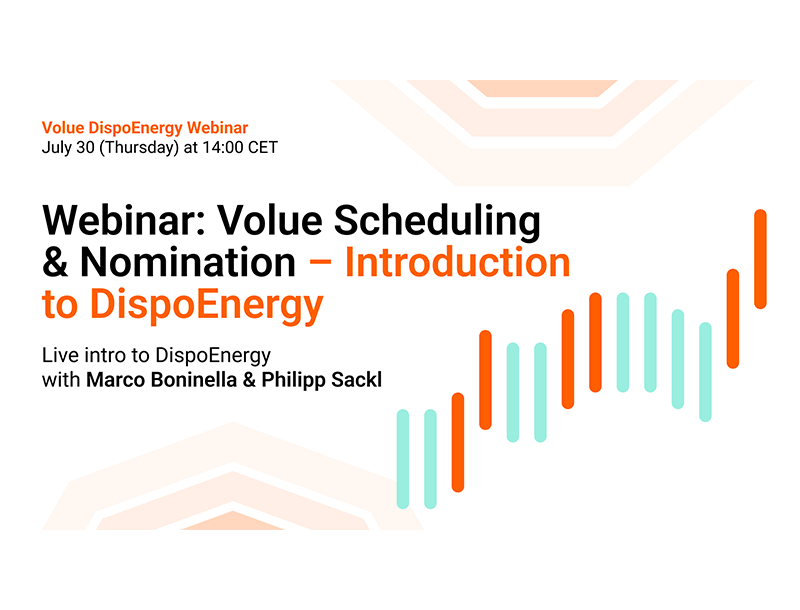 Volue DispoEnergy Webinar
July 30 (Thursday) at 14:00 CET

Webinar: Volue Scheduling & Nomination – Introduction to DispoEnergy

Live intro to DispoEnergy
with Marco Boninella & Philipp Sackl